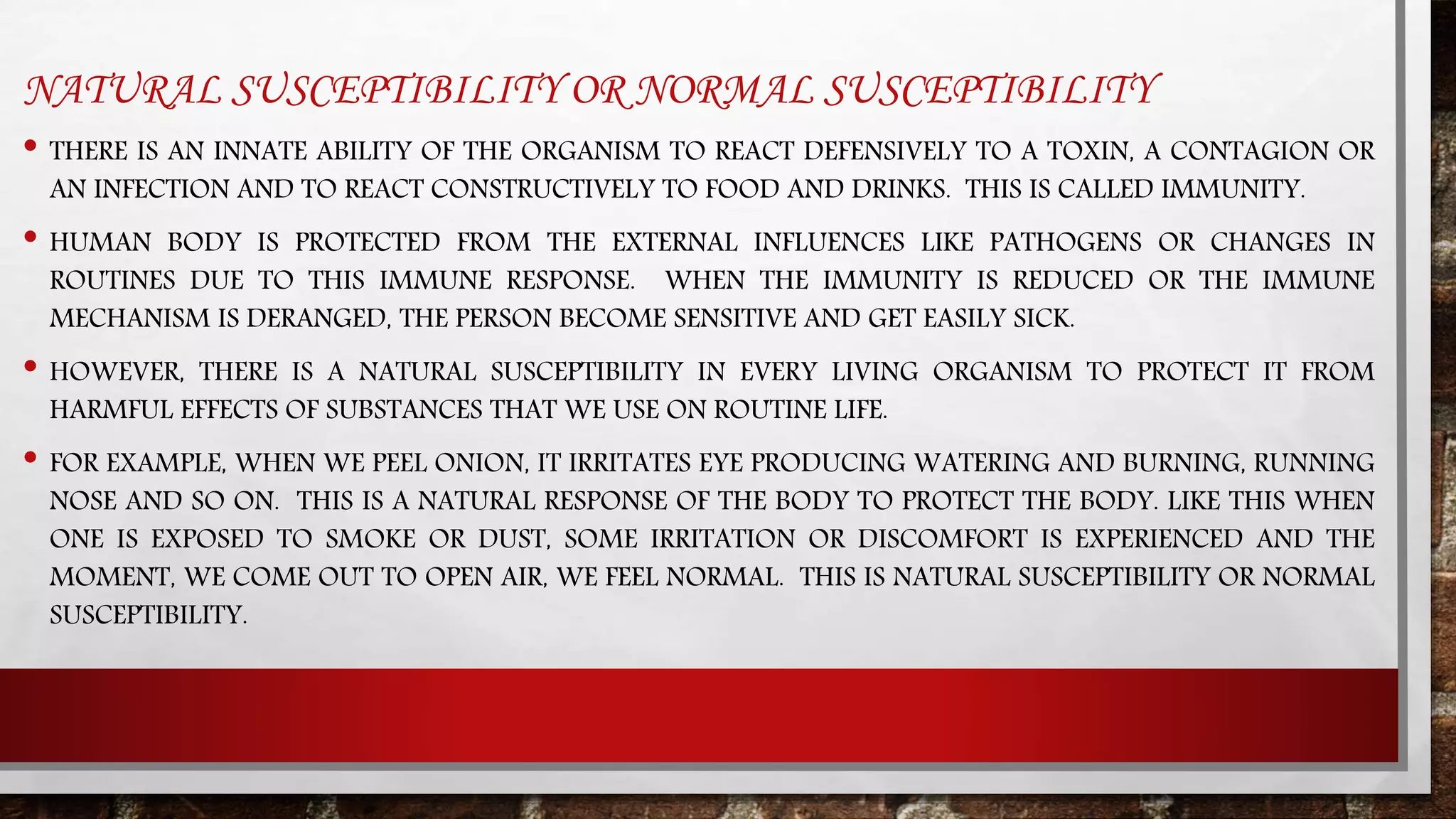 NATURAL SUSCEPTIBILITY OR NORMAL SUSCEPTIBILITY

• THERE IS AN INNATE ABILITY OF THE ORGANISM TO REACT DEFENSIVELY TO A TOXIN, A CONTAGION OR AN INFECTION AND TO REACT CONSTRUCTIVELY TO FOOD AND DRINKS. THIS IS CALLED IMMUNITY.

• HUMAN BODY IS PROTECTED FROM THE EXTERNAL INFLUENCES LIKE PATHOGENS OR CHANGES IN ROUTINES DUE TO THIS IMMUNE RESPONSE. WHEN THE IMMUNITY IS REDUCED OR THE IMMUNE MECHANISM IS DERANGED, THE PERSON BECOME SENSITIVE AND GET EASILY SICK.

• HOWEVER, THERE IS A NATURAL SUSCEPTIBILITY IN EVERY LIVING ORGANISM TO PROTECT IT FROM HARMFUL EFFECTS OF SUBSTANCES THAT WE USE ON ROUTINE LIFE.

• FOR EXAMPLE, WHEN WE PEEL ONION, IT IRRITATES EYE PRODUCING WATERING AND BURNING, RUNNING NOSE AND SO ON. THIS IS A NATURAL RESPONSE OF THE BODY TO PROTECT THE BODY. LIKE THIS WHEN ONE IS EXPOSED TO SMOKE OR DUST, SOME IRRITATION OR DISCOMFORT IS EXPERIENCED AND THE MOMENT, WE COME OUT TO OPEN AIR, WE FEEL NORMAL. THIS IS NATURAL SUSCEPTIBILITY OR NORMAL SUSCEPTIBILITY.